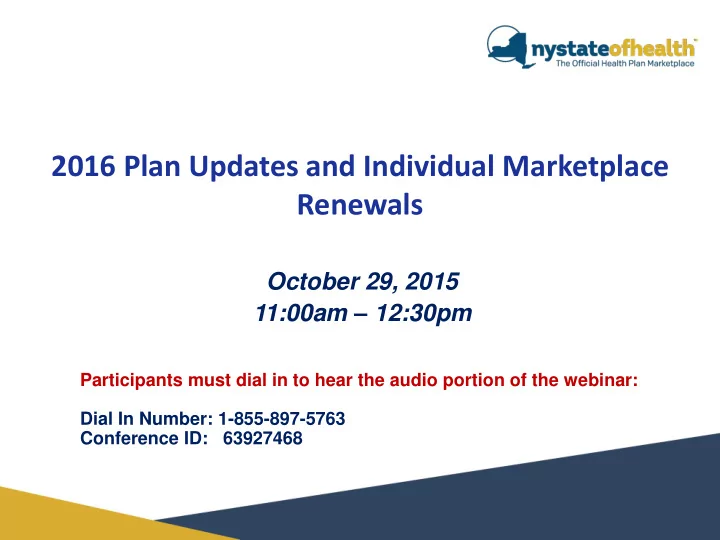 nystateofhealth
The Official Health Plan Marketplace

2016 Plan Updates and Individual Marketplace Renewals

October 29, 2015
11:00am – 12:30pm

Participants must dial in to hear the audio portion of the webinar:

Dial In Number: 1-855-897-5763
Conference ID: 63927468